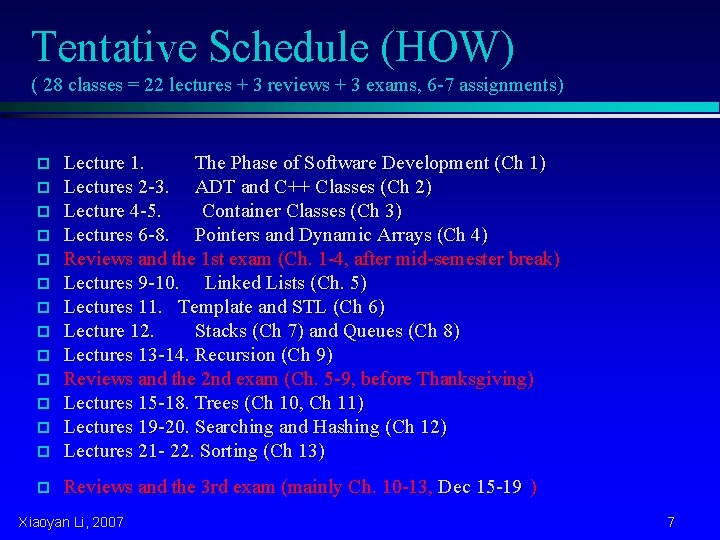 Tentative Schedule (HOW)
( 28 classes = 22 lectures + 3 reviews + 3 exams, 6-7 assignments)

Lecture 1. The Phase of Software Development (Ch 1)
Lectures 2-3. ADT and C++ Classes (Ch 2)
Lecture 4-5. Container Classes (Ch 3)
Lectures 6-8. Pointers and Dynamic Arrays (Ch 4)
Reviews and the 1st exam (Ch. 1-4, after mid-semester break)
Lectures 9-10. Linked Lists (Ch. 5)
Lectures 11. Template and STL (Ch 6)
Lecture 12. Stacks (Ch 7) and Queues (Ch 8)
Lectures 13-14. Recursion (Ch 9)
Reviews and the 2nd exam (Ch. 5-9, before Thanksgiving)
Lectures 15-18. Trees (Ch 10, Ch 11)
Lectures 19-20. Searching and Hashing (Ch 12)
Lectures 21- 22. Sorting (Ch 13)
Reviews and the 3rd exam (mainly Ch. 10-13, Dec 15-19 )

Xiaoyan Li, 2007
7